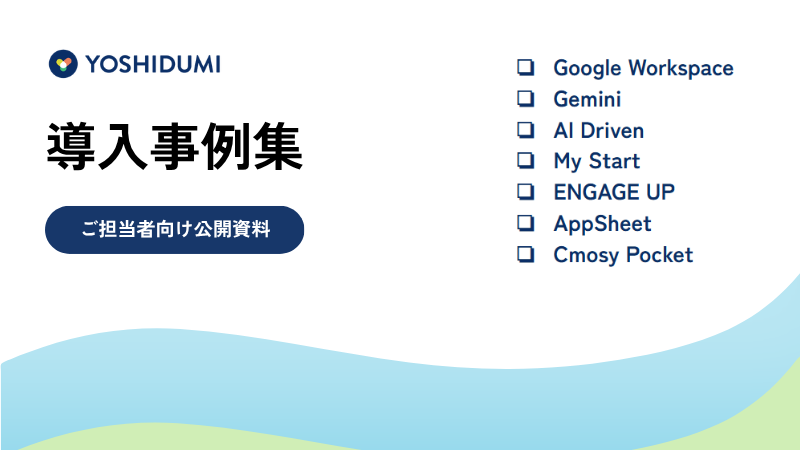 YOSHIDUMI

導入事例集

ご担当者向け公開資料

❏ Google Workspace
❏ Gemini
❏ AI Driven
❏ My Start
❏ ENGAGE UP
❏ AppSheet
❏ Cmosy Pocket